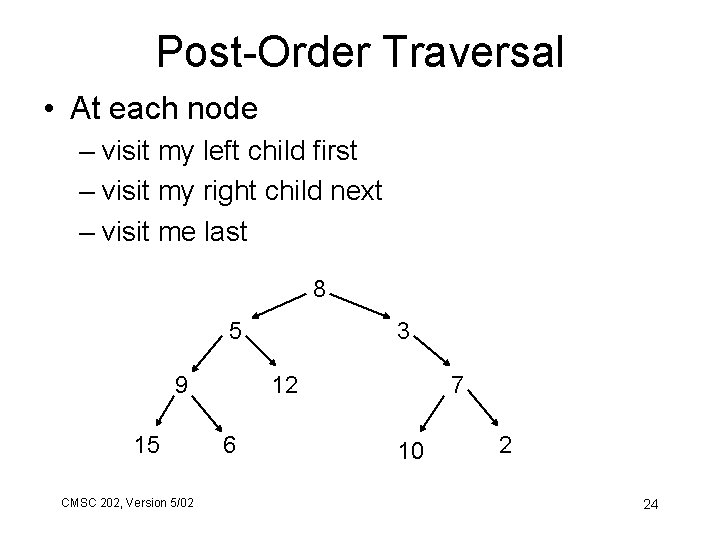 Post-Order Traversal

• At each node

– visit my left child first

– visit my right child next

– visit me last

8

5

3

9

12

7

15

6

10

2

CMSC 202, Version 5/02

24